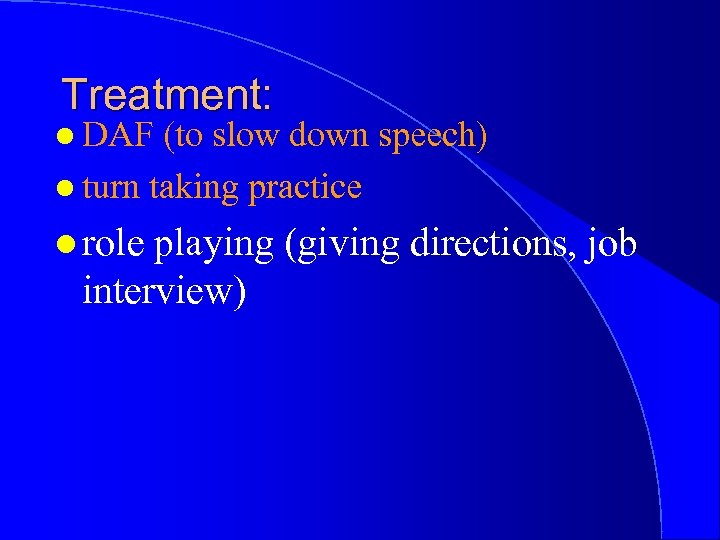 Treatment:

- DAF (to slow down speech)
- turn taking practice
- role playing (giving directions, job interview)